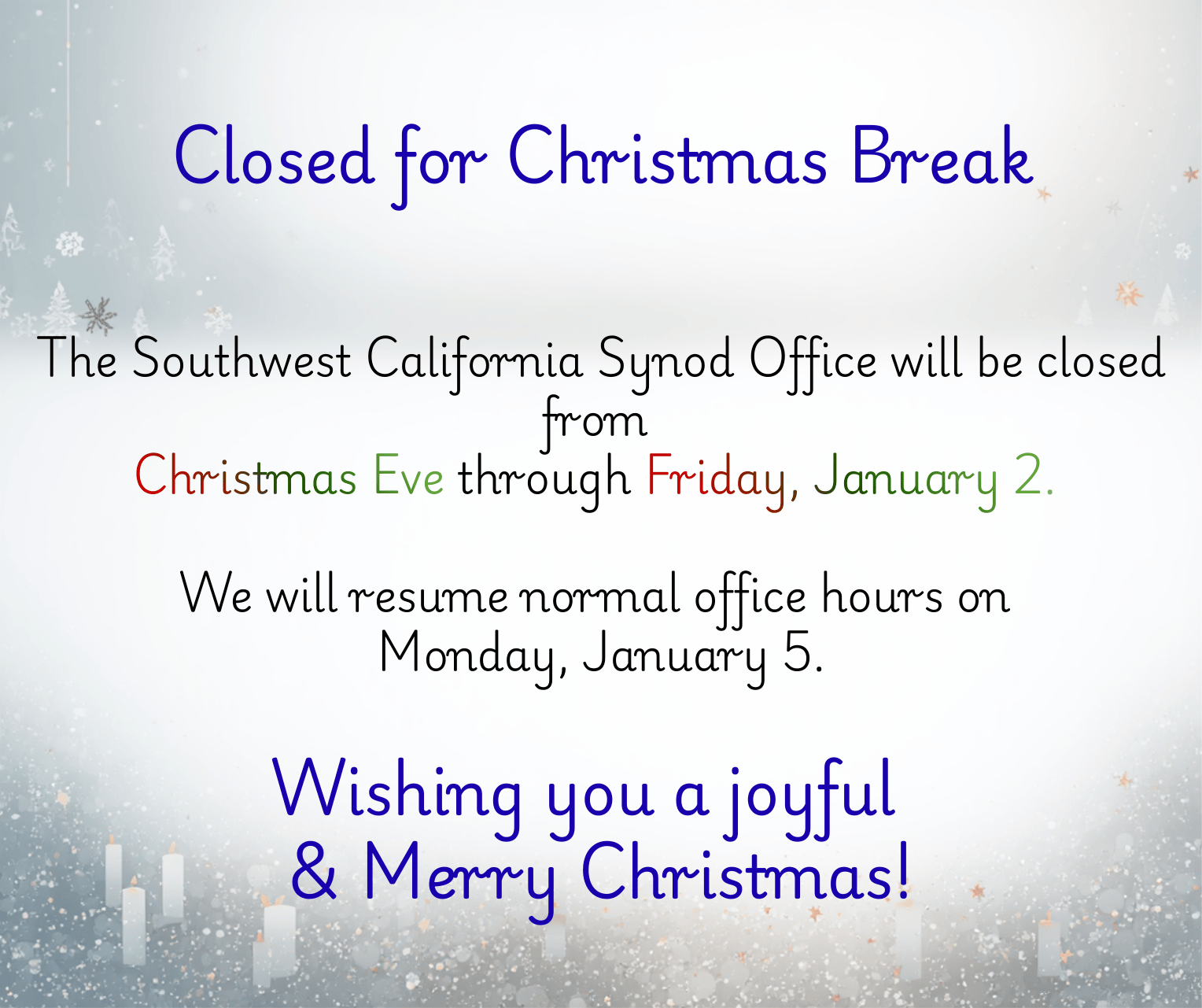 Closed for Christmas Break

The Southwest California Synod Office will be closed from
Christmas Eve through Friday, January 2.

We will resume normal office hours on Monday, January 5.

Wishing you a joyful
& Merry Christmas!